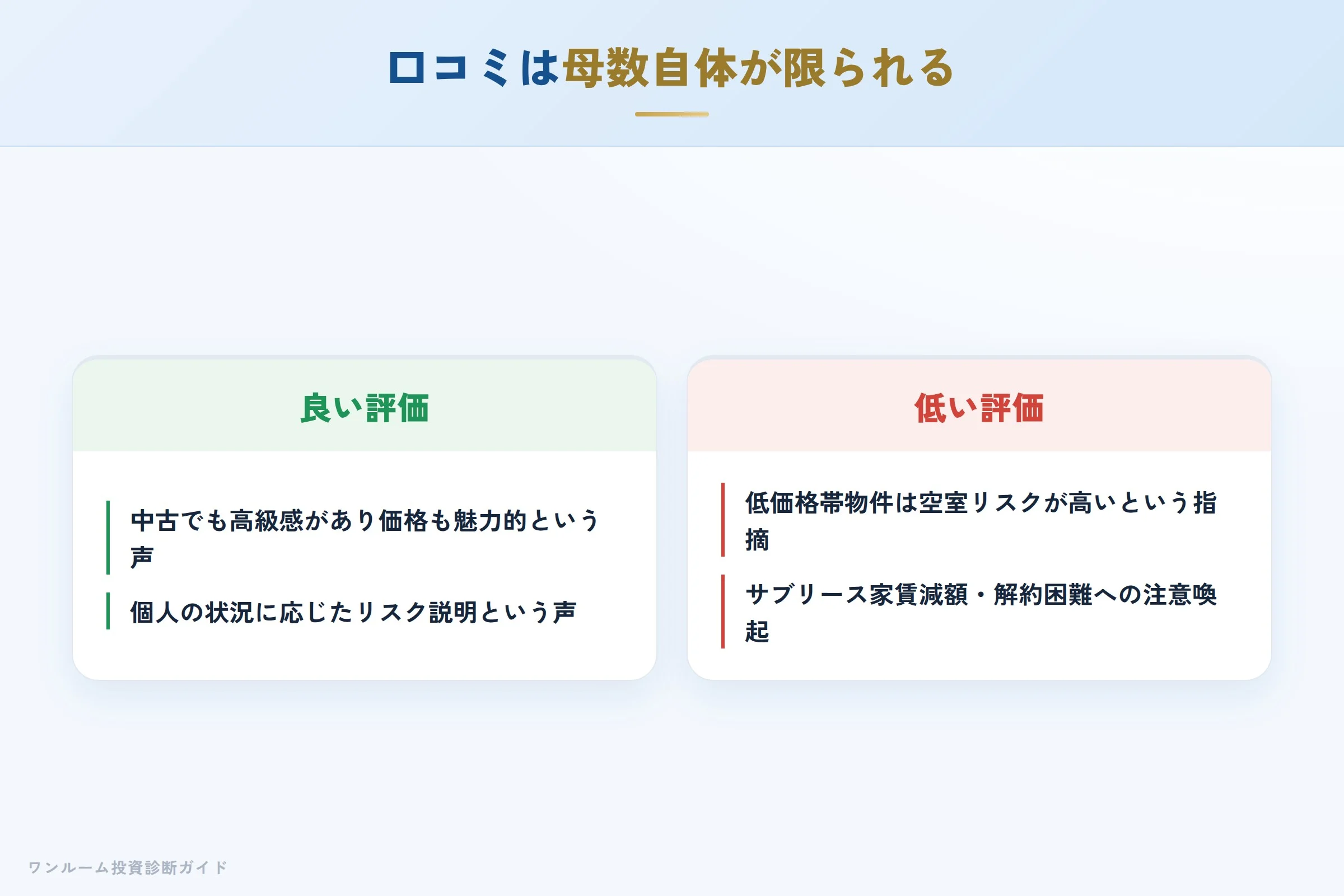 口コミは母数自体が限られる

良い評価

中古でも高級感があり価格も魅力的という声

個人の状況に応じたリスク説明という声

低い評価

低価格帯物件は空室リスクが高いという指摘

サブリース家賃減額・解約困難への注意喚起

ワンルーム投資診断ガイド